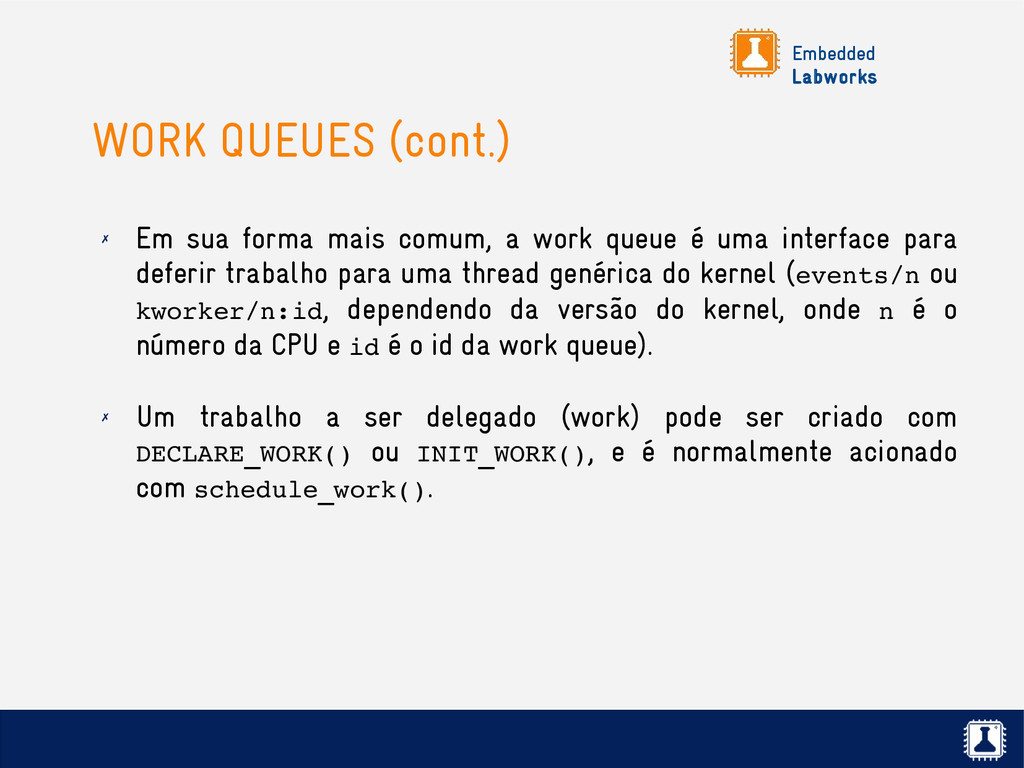 Embedded
Labworks

WORK QUEUES (cont.)

✗ Em sua forma mais comum, a work queue é uma interface para deferir trabalho para uma thread genérica do kernel (events/n ou kworker/n:id, dependendo da versão do kernel, onde n é o número da CPU e id é o id da work queue).

✗ Um trabalho a ser delegado (work) pode ser criado com DECLARE_WORK() ou INIT_WORK(), e é normalmente acionado com schedule_work().